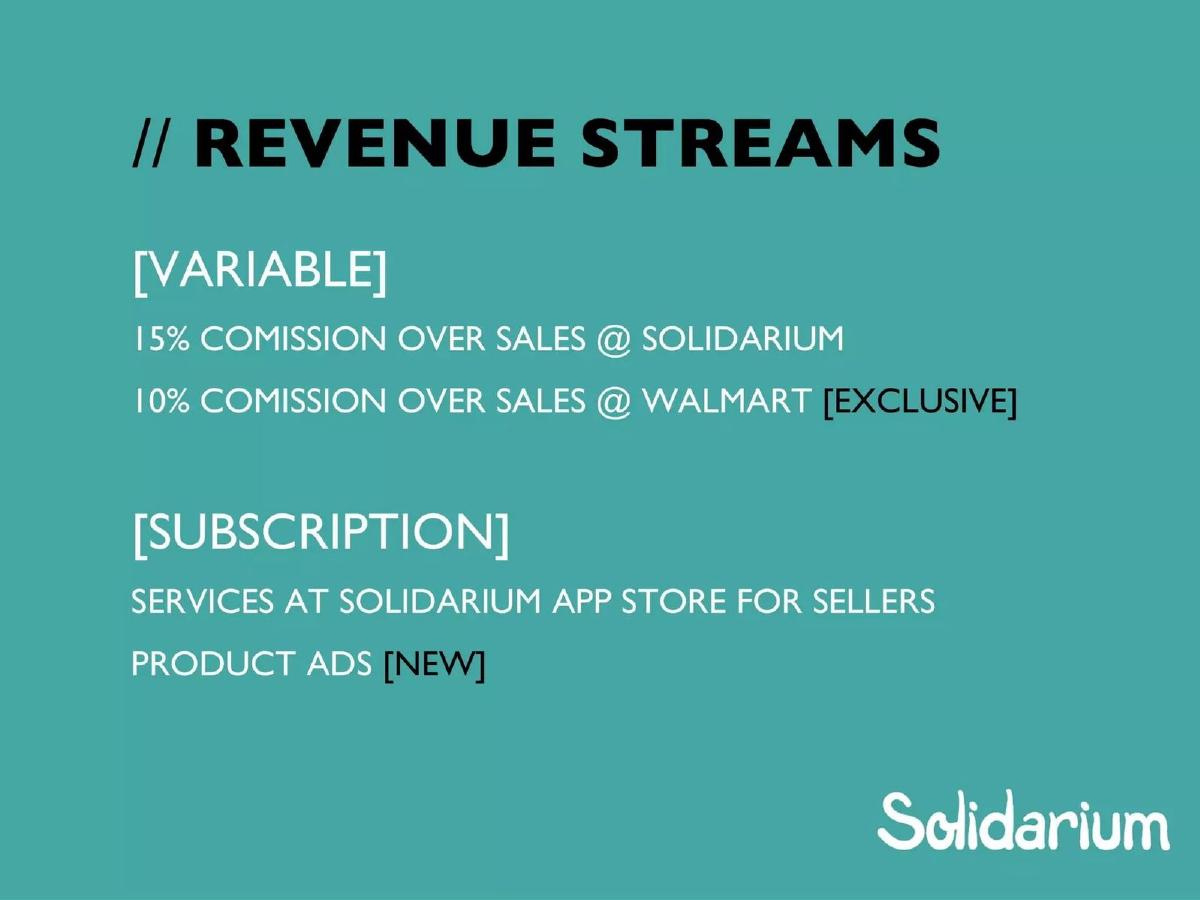 // REVENUE STREAMS

[VARIABLE]

15% COMISSION OVER SALES @ SOLIDARIUM

10% COMISSION OVER SALES @ WALMART [EXCLUSIVE]

[SUBSCRIPTION]

SERVICES AT SOLIDARIUM APP STORE FOR SELLERS

PRODUCT ADS [NEW]

Solidarium